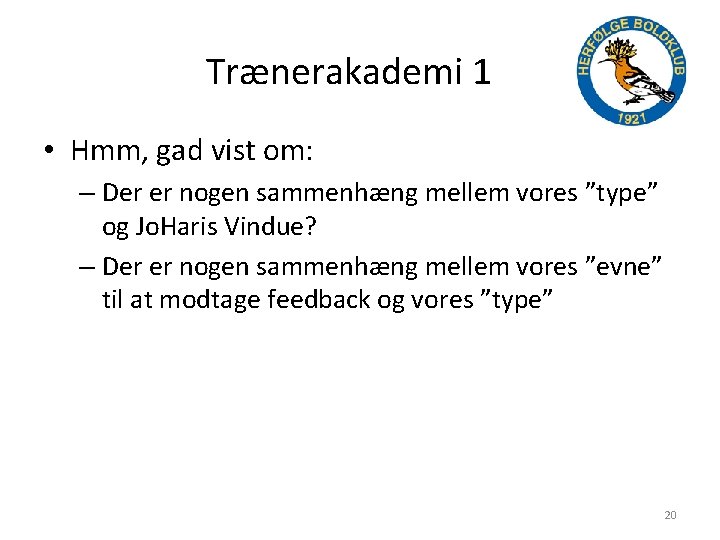 Trænerakademi 1

HERFØLGE BOLDKLUB
1921

• Hmm, gad vist om:
– Der er nogen sammenhæng mellem vores ”type” og JoHaris Vindue?
– Der er nogen sammenhæng mellem vores ”evne” til at modtage feedback og vores ”type”

20